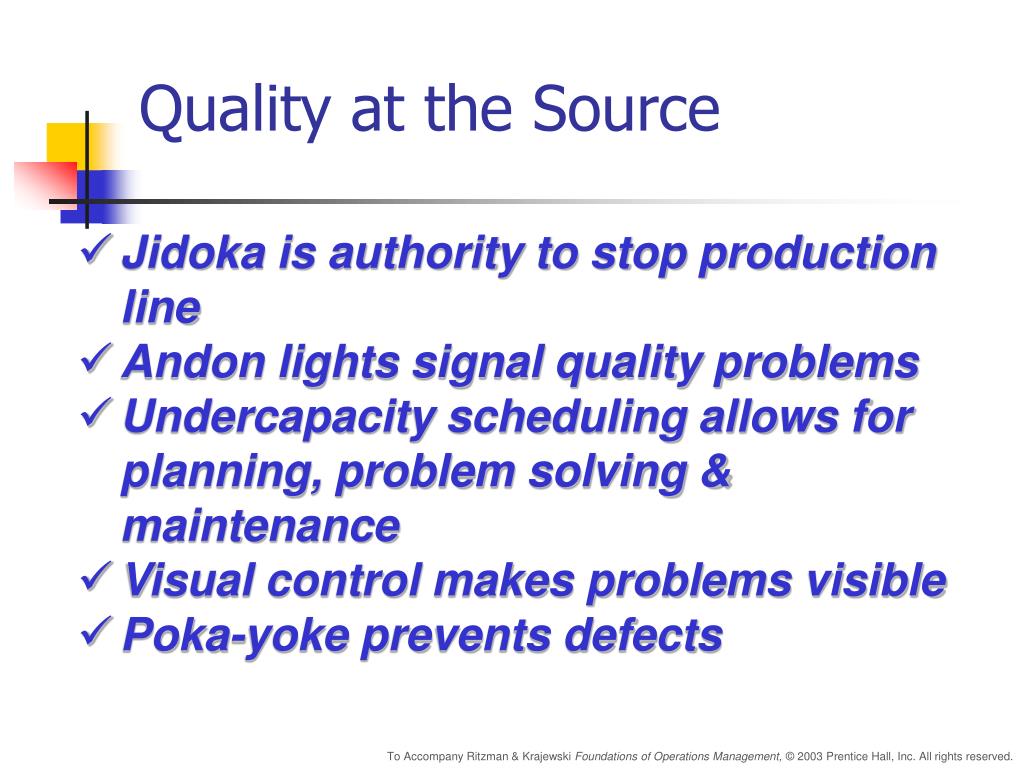 Quality at the Source

✓ Jidoka is authority to stop production line
✓ Andon lights signal quality problems
✓ Undercapacity scheduling allows for planning, problem solving & maintenance
✓ Visual control makes problems visible
✓ Poka-yoke prevents defects

To Accompany Ritzman & Krajewski Foundations of Operations Management, © 2003 Prentice Hall, Inc. All rights reserved.